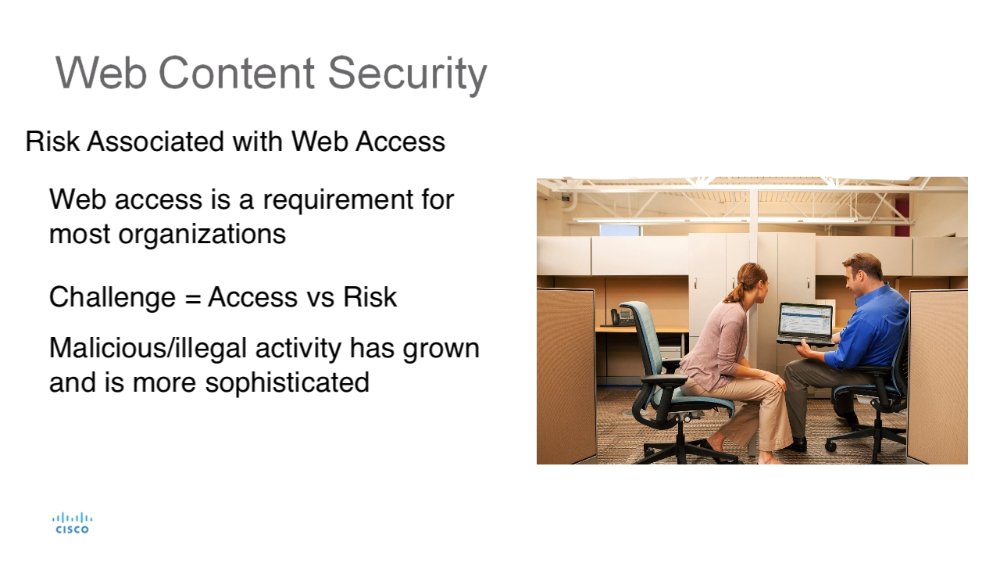 Web Content Security

Risk Associated with Web Access

Web access is a requirement for most organizations

Challenge = Access vs Risk

Malicious/illegal activity has grown and is more sophisticated

CISCO